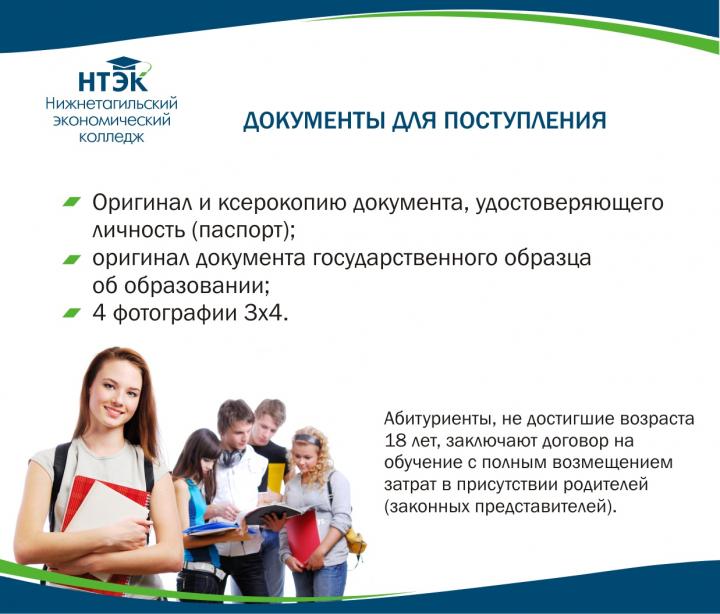 НТЭК
Нижнетагильский экономический колледж

ДОКУМЕНТЫ ДЛЯ ПОСТУПЛЕНИЯ

Оригинал и ксерокопию документа, удостоверяющего личность (паспорт);
оригинал документа государственного образца об образовании;
4 фотографии 3х4.

Абитуриенты, не достигшие возраста 18 лет, заключают договор на обучение с полным возмещением затрат в присутствии родителей (законных представителей).